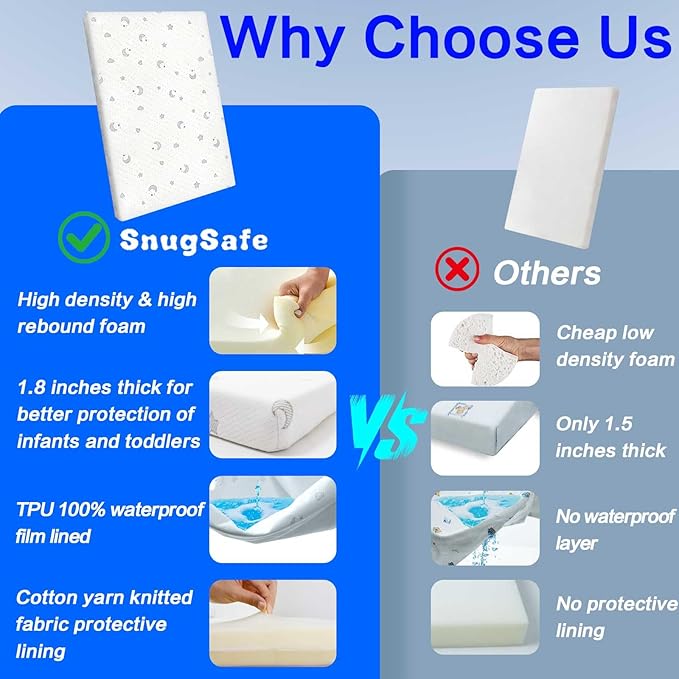 Why Choose Us

SnugSafe

High density & high rebound foam

1.8 inches thick for better protection of infants and toddlers

TPU 100% waterproof film lined

Cotton yarn knitted fabric protective lining

VS

Others

Cheap low density foam

Only 1.5 inches thick

No waterproof layer

No protective lining